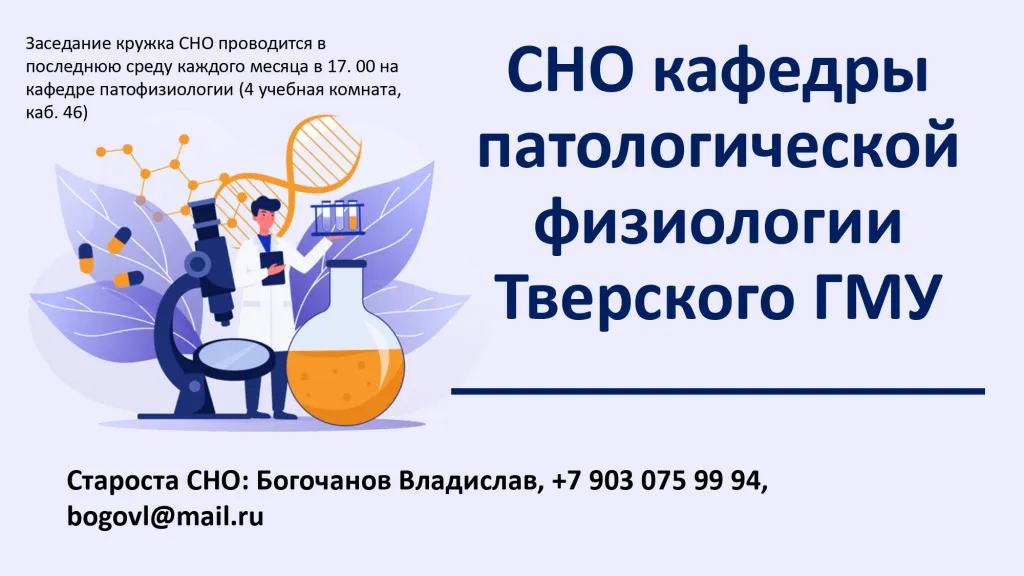 Заседание кружка СНО проводится в последнюю среду каждого месяца в 17. 00 на кафедре патофизиологии (4 учебная комната, каб. 46)

СНО кафедры патологической физиологии Тверского ГМУ

Староста СНО: Богочанов Владислав, +7 903 075 99 94, bogovl@mail.ru